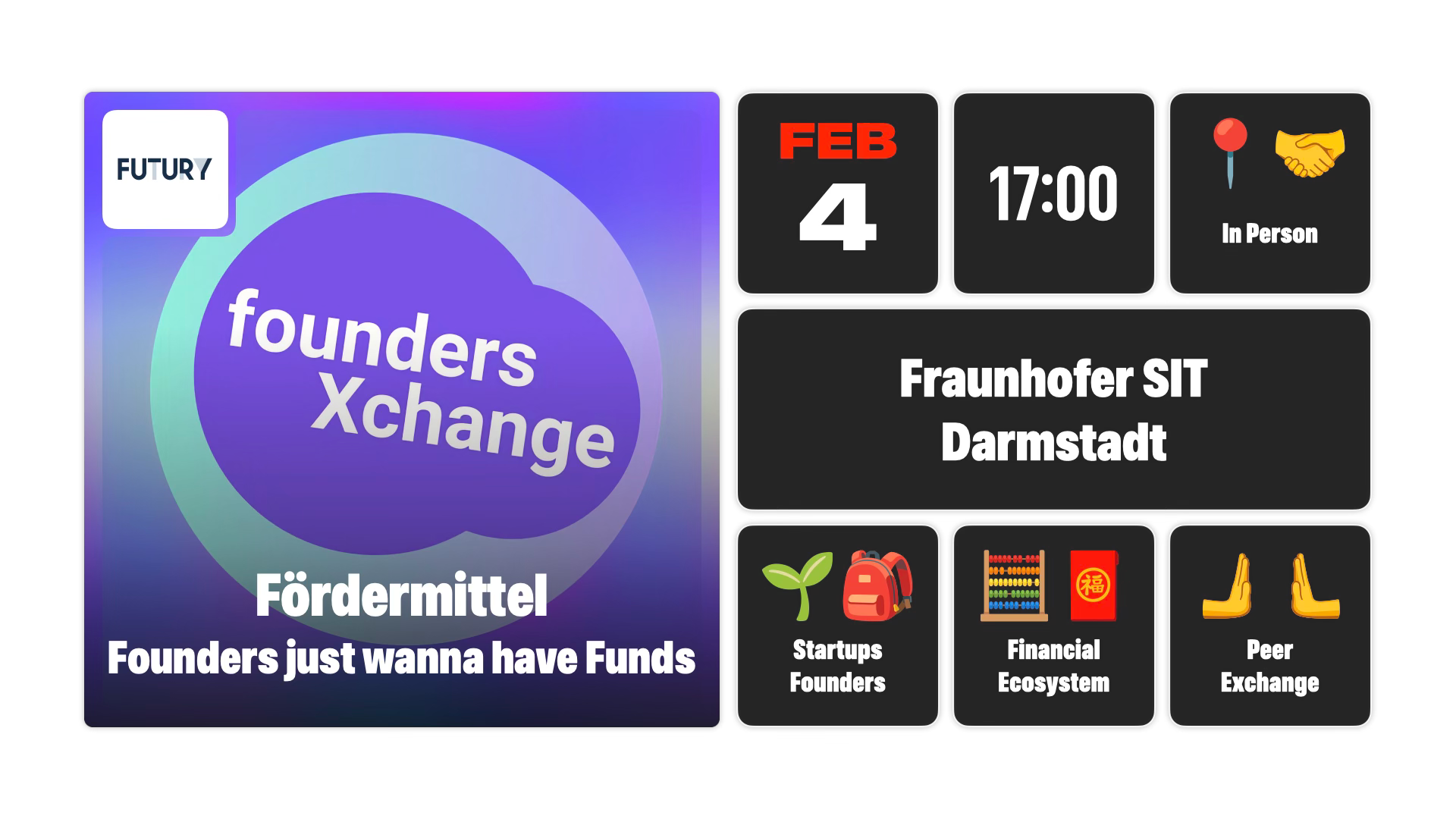 FUTURY

founders Xchange

Fördermittel
Founders just wanna have Funds

FEB
4

17:00

In Person

Fraunhofer SIT
Darmstadt

Startups
Founders

福

Financial
Ecosystem

Peer
Exchange